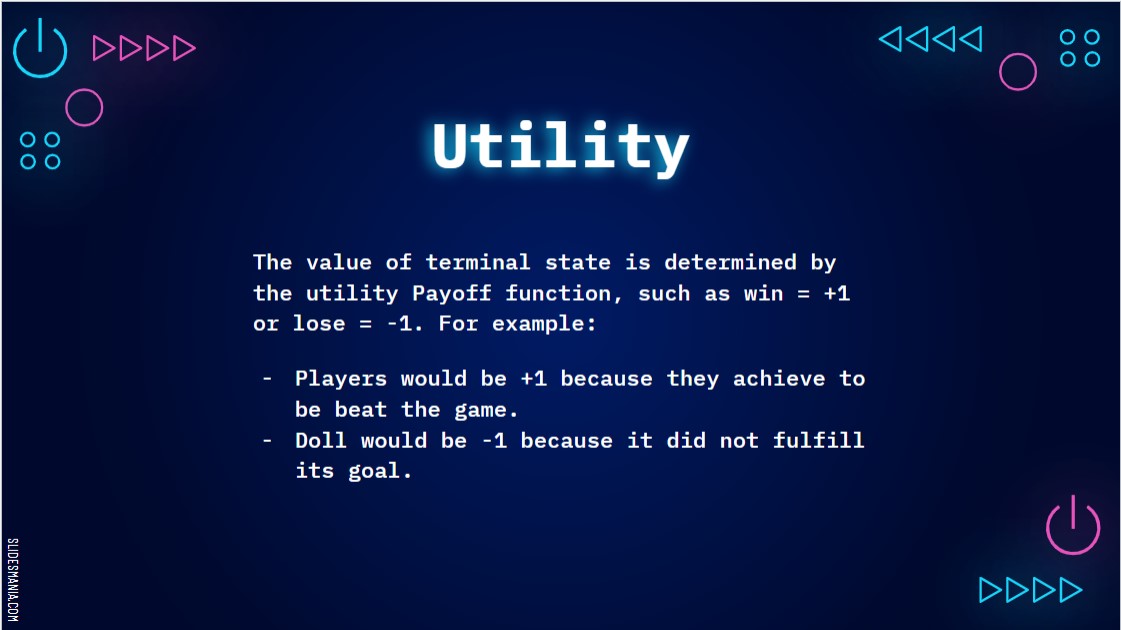 Utility

The value of terminal state is determined by the utility Payoff function, such as win = +1 or lose = -1. For example:

- Players would be +1 because they achieve to be beat the game.
- Doll would be -1 because it did not fulfill its goal.

SLIDESMANIA.COM